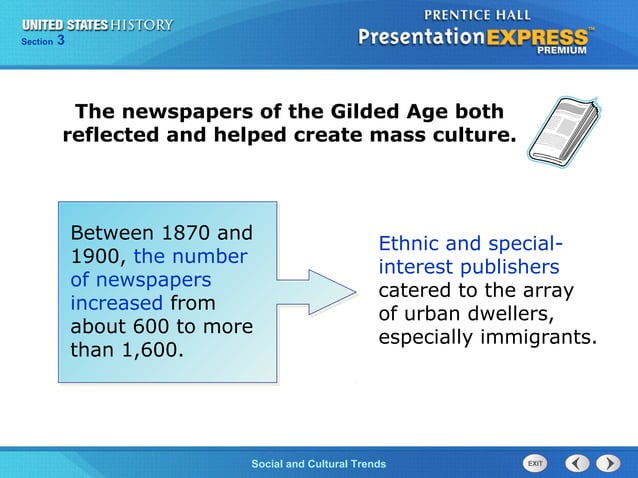 UNITED STATES HISTORY
Section 3

PRENTICE HALL
PresentationEXPRESS™
PREMIUM

The newspapers of the Gilded Age both reflected and helped create mass culture.

Between 1870 and 1900, the number of newspapers increased from about 600 to more than 1,600.

Ethnic and special-interest publishers catered to the array of urban dwellers, especially immigrants.

Social and Cultural Trends

EXIT